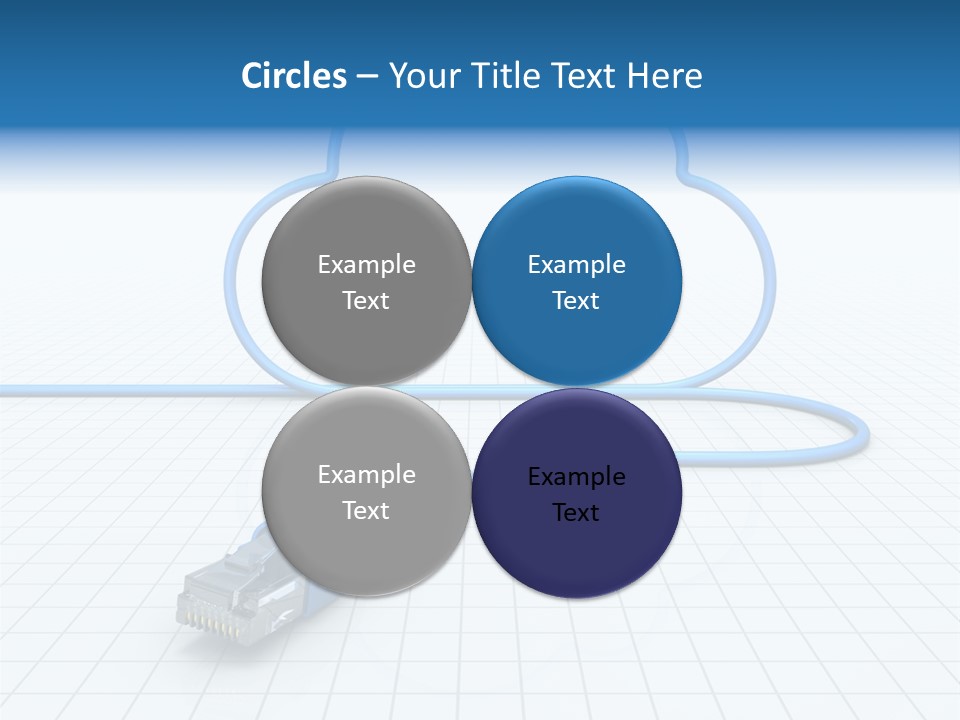 Circles – Your Title Text Here

Example Text

Example Text

Example Text

Example Text